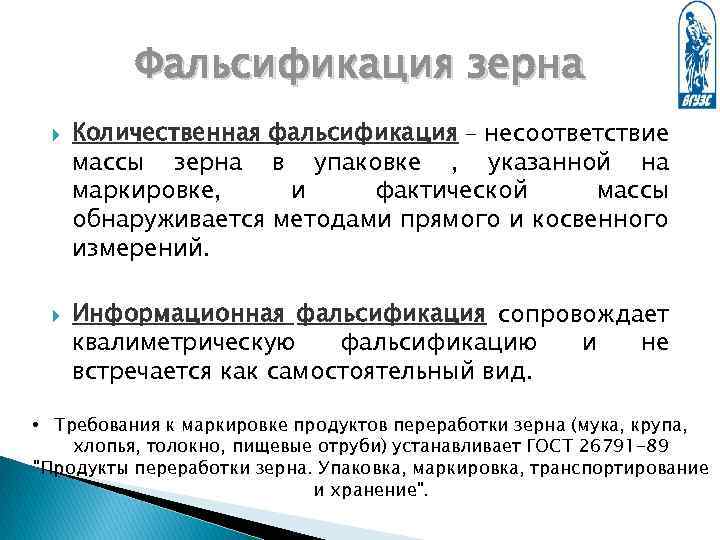 ВГУЭС

Фальсификация зерна

Количественная фальсификация – несоответствие массы зерна в упаковке , указанной на маркировке, и фактической массы обнаруживается методами прямого и косвенного измерений.

Информационная фальсификация сопровождает квалиметрическую фальсификацию и не встречается как самостоятельный вид.

• Требования к маркировке продуктов переработки зерна (мука, крупа, хлопья, толокно, пищевые отруби) устанавливает ГОСТ 26791-89 "Продукты переработки зерна. Упаковка, маркировка, транспортирование и хранение".